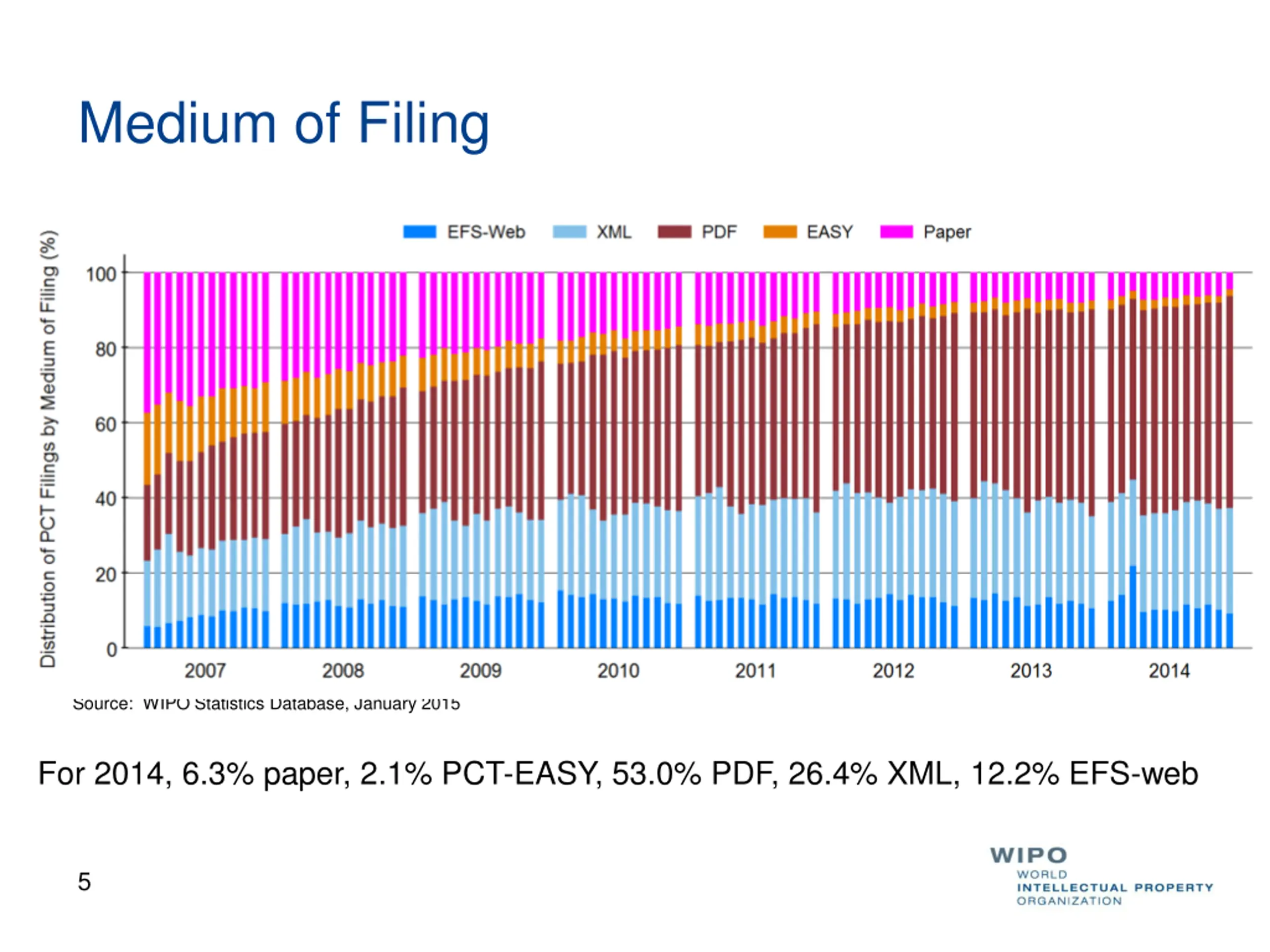 Medium of Filing

EFS-Web XML PDF EASY Paper

Distribution of PCT Filings by Medium of Filing (%)

100
80
60
40
20
0

2007 2008 2009 2010 2011 2012 2013 2014

Source: WIPO Statistics Database, January 2015

For 2014, 6.3% paper, 2.1% PCT-EASY, 53.0% PDF, 26.4% XML, 12.2% EFS-web

5

WIPO
WORLD
INTELLECTUAL PROPERTY
ORGANIZATION